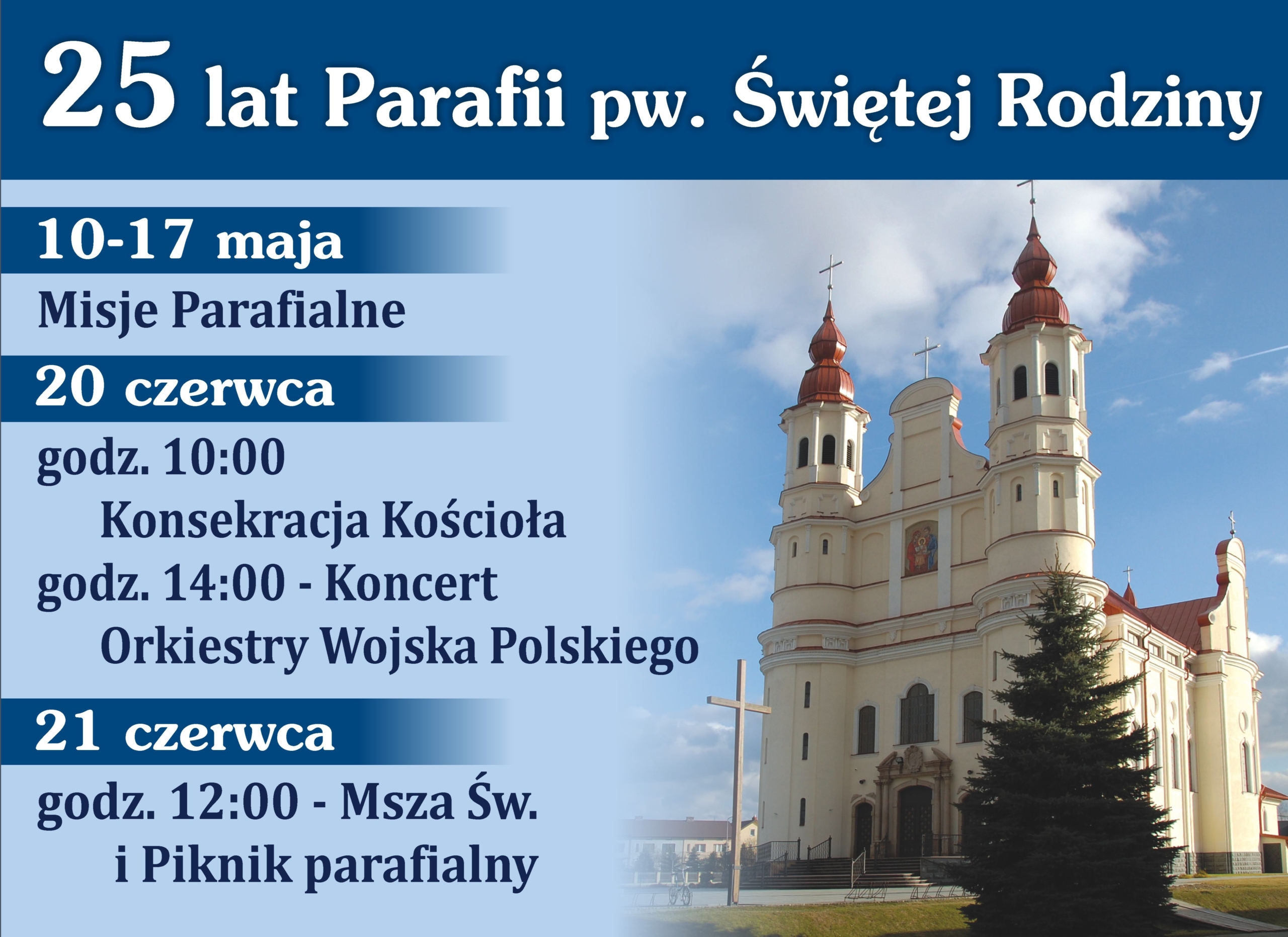 25 lat Parafii pw. Świętej Rodziny

10-17 maja

Misje Parafialne

20 czerwca

godz. 10:00
Konsekracja Kościoła
godz. 14:00 - Koncert
Orkiestry Wojska Polskiego

21 czerwca

godz. 12:00 - Msza Św.
i Piknik parafialny